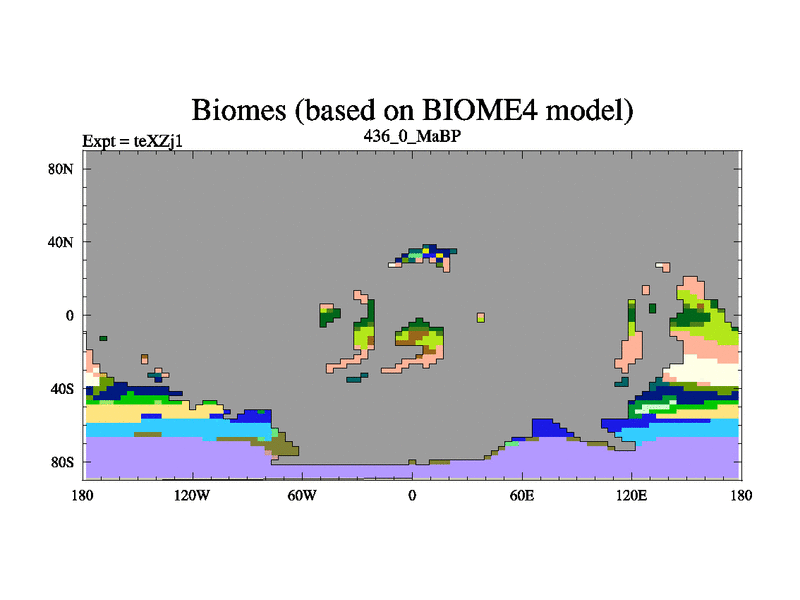 Biomes (based on BIOME4 model)

Expt = teXZj1

436_0_MaBP

80N
40N
0
40S
80S

180
120W
60W
0
60E
120E
180